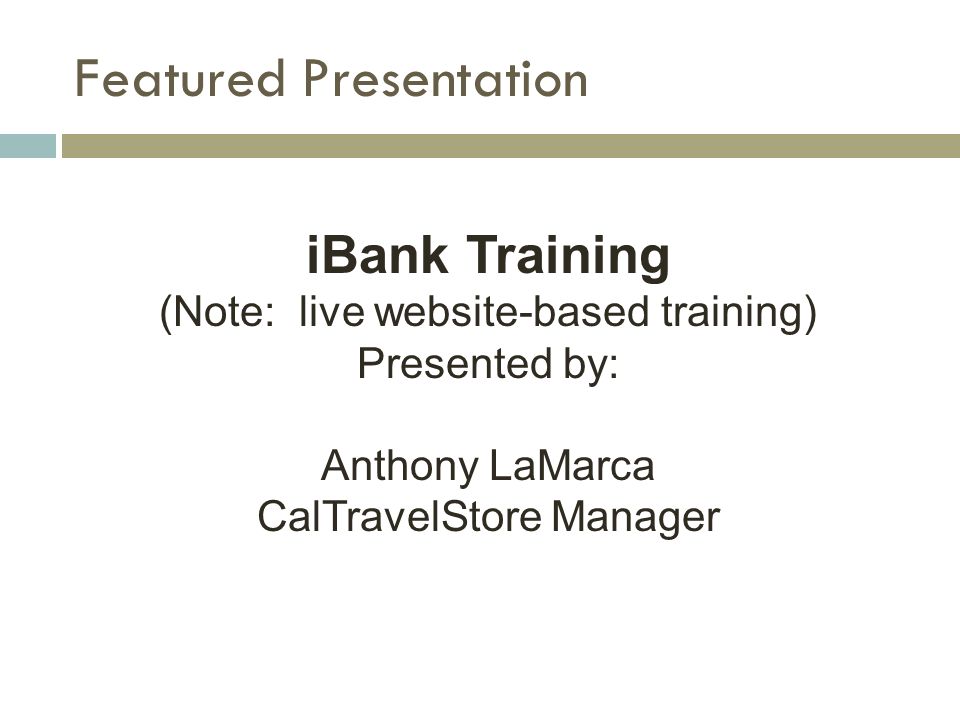 Featured Presentation

iBank Training
(Note:  live website-based training)
Presented by:

Anthony LaMarca
CalTravelStore Manager